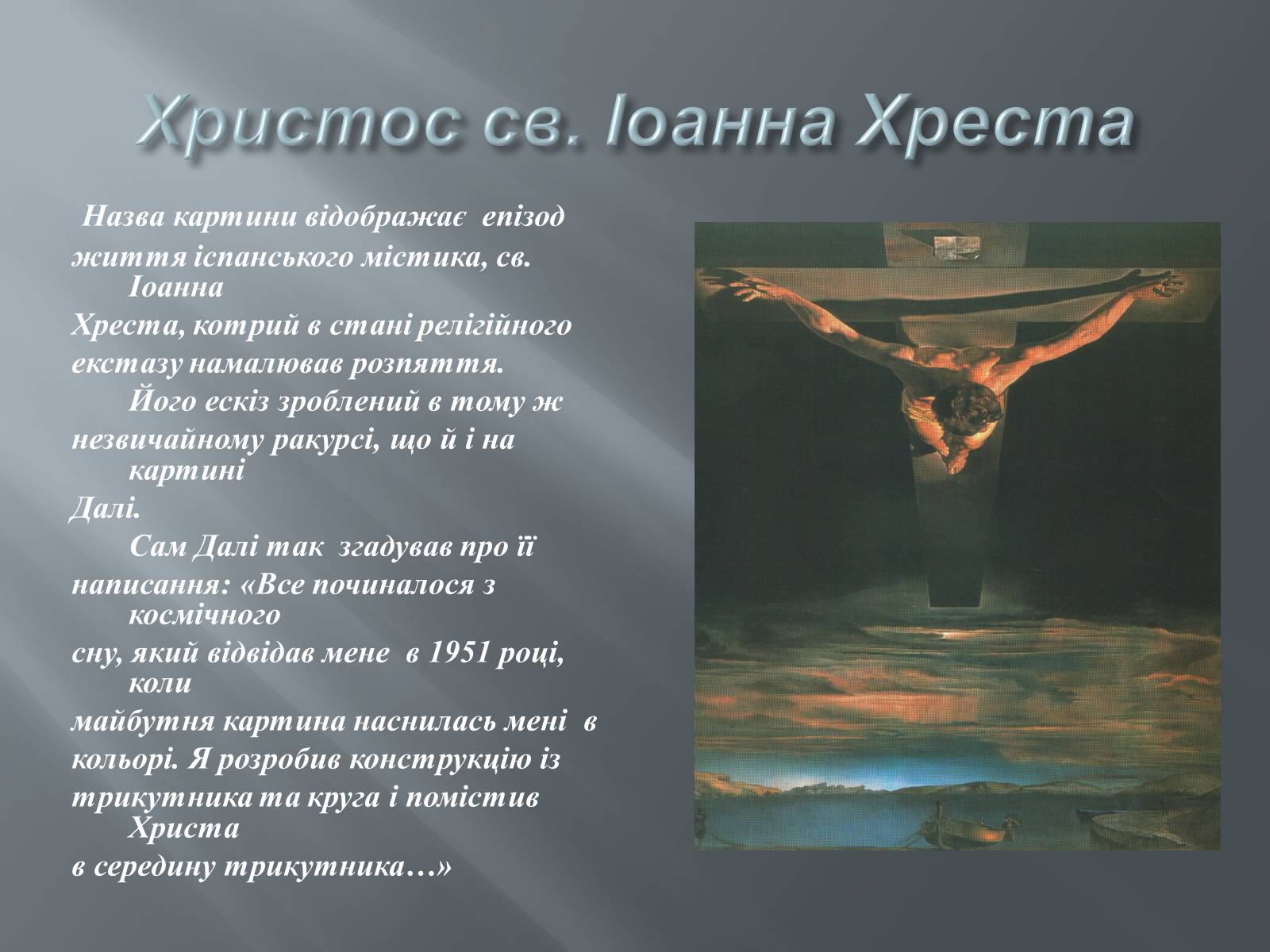 Христос св. Іоанна Хреста

Назва картини відображає епізод життя іспанського містика, св. Іоанна Хреста, котрий в стані релігійного екстазу намалював розпяття.

Його ескіз зроблений в тому ж незвичайному ракурсі, що й і на картині Далі.

Сам Далі так згадував про її написання: «Все починалося з космічного сну, який відвідав мене в 1951 році, коли майбутня картина наснилась мені в кольорі. Я розробив конструкцію із трикутника та круга і помістив Христа в середину трикутника…»